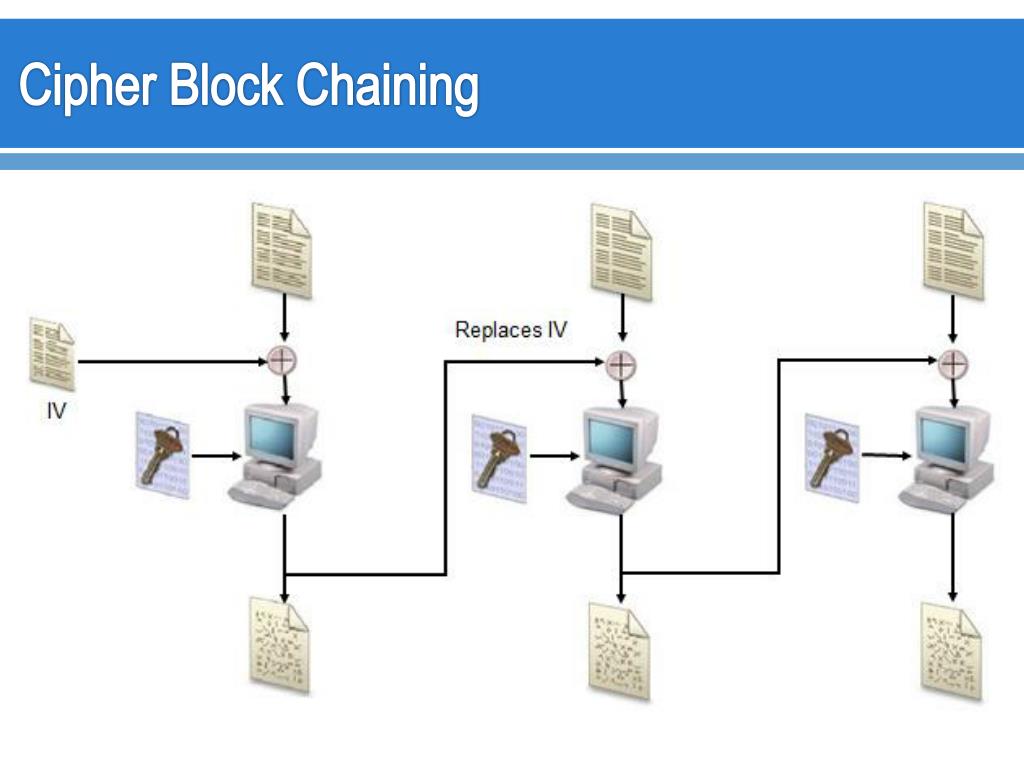 Cipher Block Chaining

Replaces IV

IV